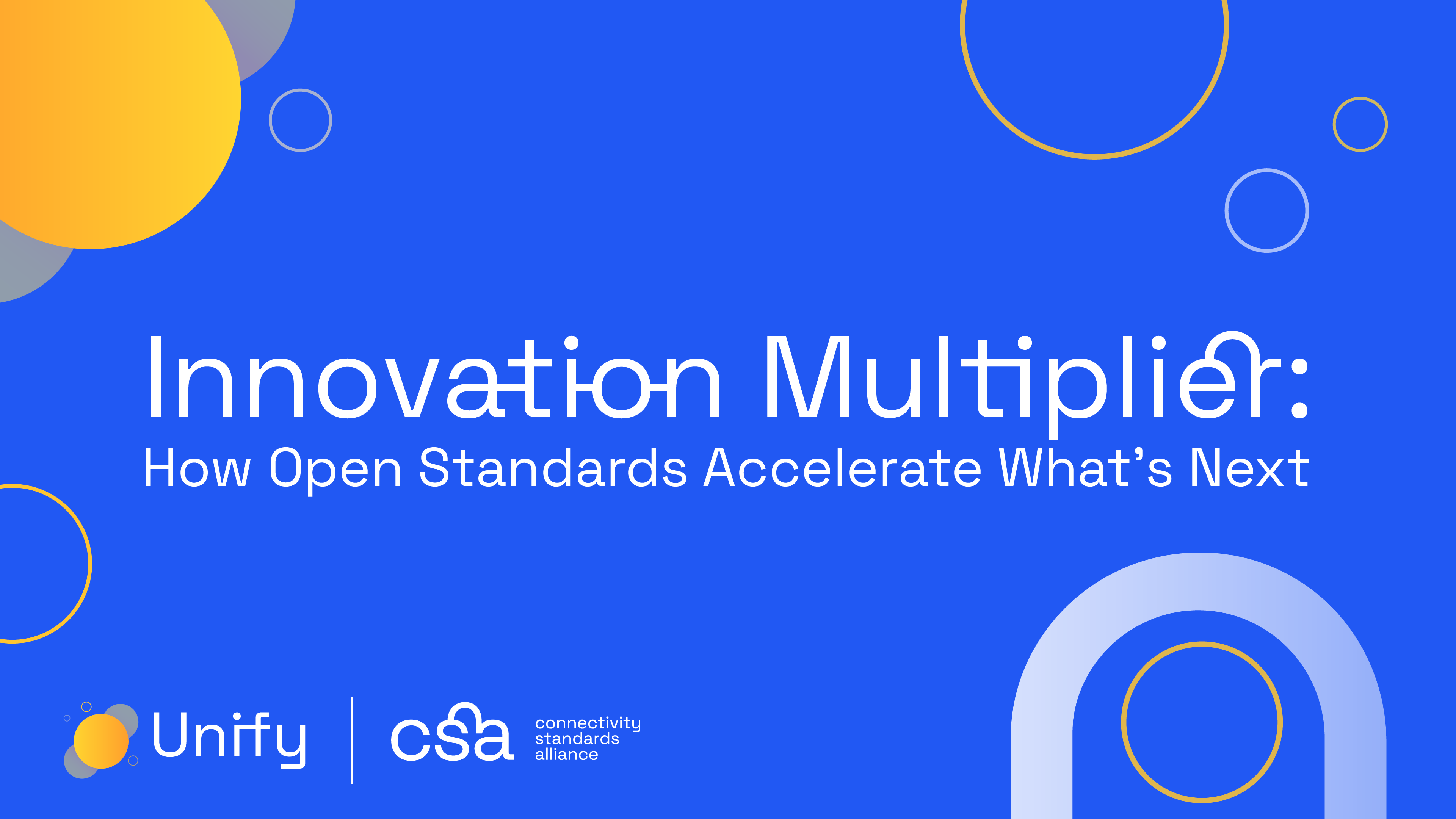 Innovation Multiplier:
How Open Standards Accelerate What's Next

Unify

csa connectivity standards alliance